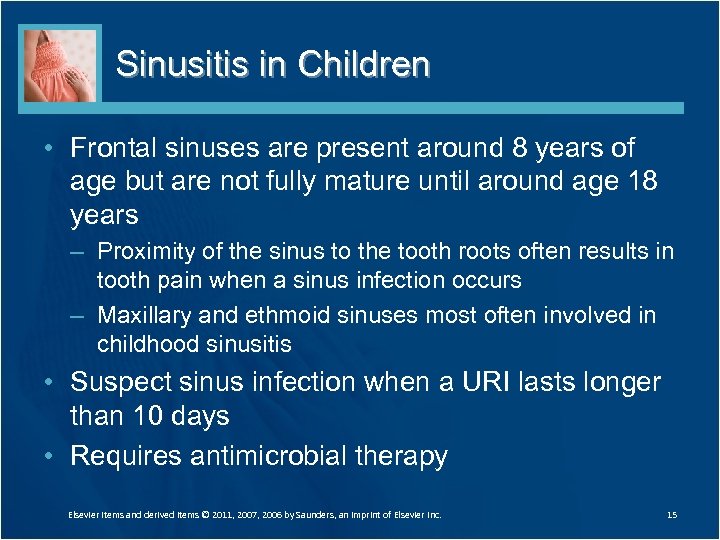 Sinusitis in Children

• Frontal sinuses are present around 8 years of age but are not fully mature until around age 18 years

– Proximity of the sinus to the tooth roots often results in tooth pain when a sinus infection occurs

– Maxillary and ethmoid sinuses most often involved in childhood sinusitis

• Suspect sinus infection when a URI lasts longer than 10 days

• Requires antimicrobial therapy

Elsevier items and derived items © 2011, 2007, 2006 by Saunders, an imprint of Elsevier Inc.

15